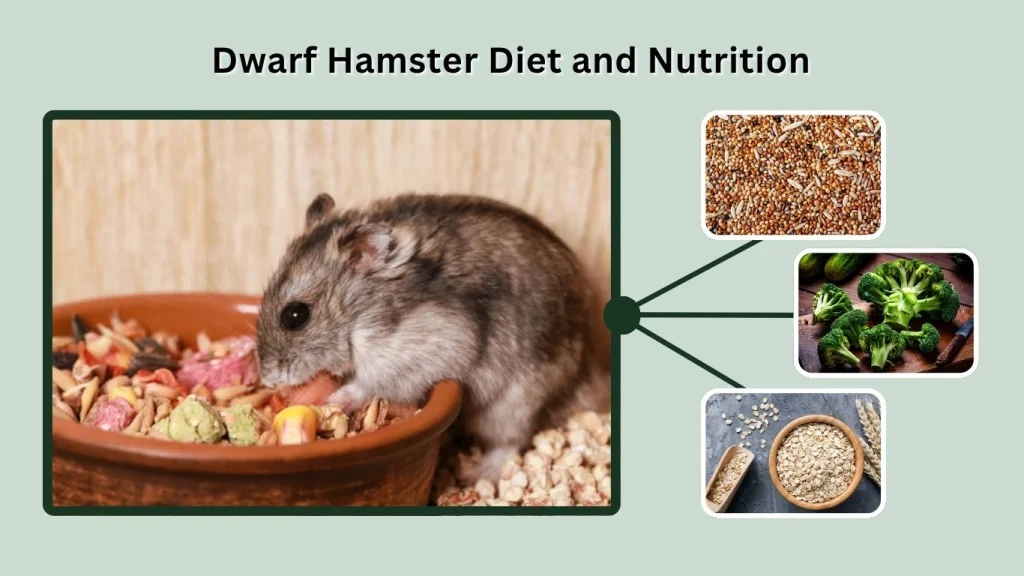 Dwarf Hamster Diet and Nutrition